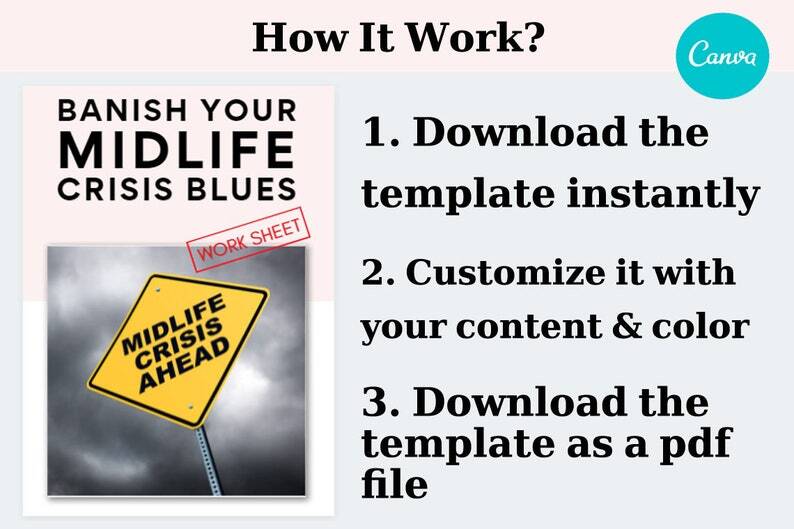 How It Work?

Canva

BANISH YOUR MIDLIFE CRISIS BLUES

WORK SHEET

MIDLIFE CRISIS AHEAD

1. Download the template instantly

2. Customize it with your content & color

3. Download the template as a pdf file